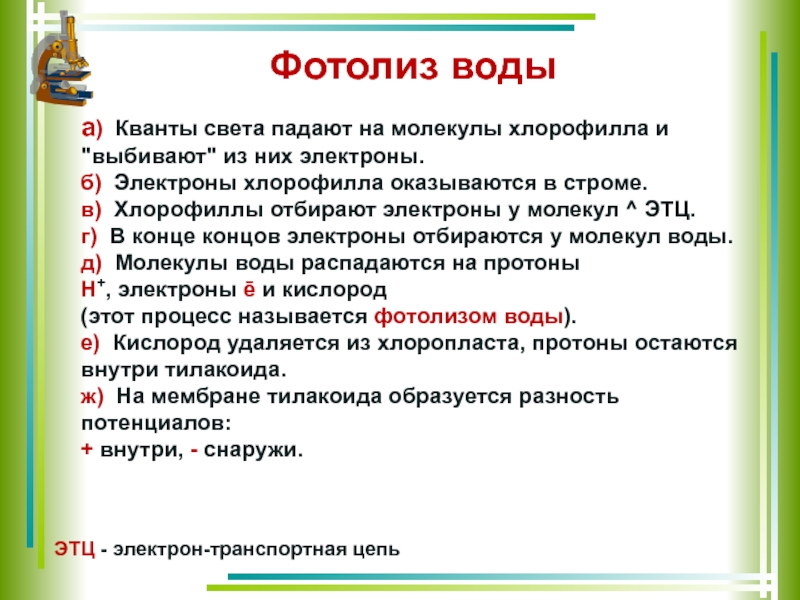 Фотолиз воды

а) Кванты света падают на молекулы хлорофилла и "выбивают" из них электроны.
б) Электроны хлорофилла оказываются в строме.
в) Хлорофиллы отбирают электроны у молекул ^ ЭТЦ.
г) В конце концов электроны отбираются у молекул воды.
д) Молекулы воды распадаются на протоны $H^+$, электроны ē и кислород (этот процесс называется фотолизом воды).
е) Кислород удаляется из хлоропласта, протоны остаются внутри тилакоида.
ж) На мембране тилакоида образуется разность потенциалов:
+ внутри, - снаружи.

ЭТЦ - электрон-транспортная цепь